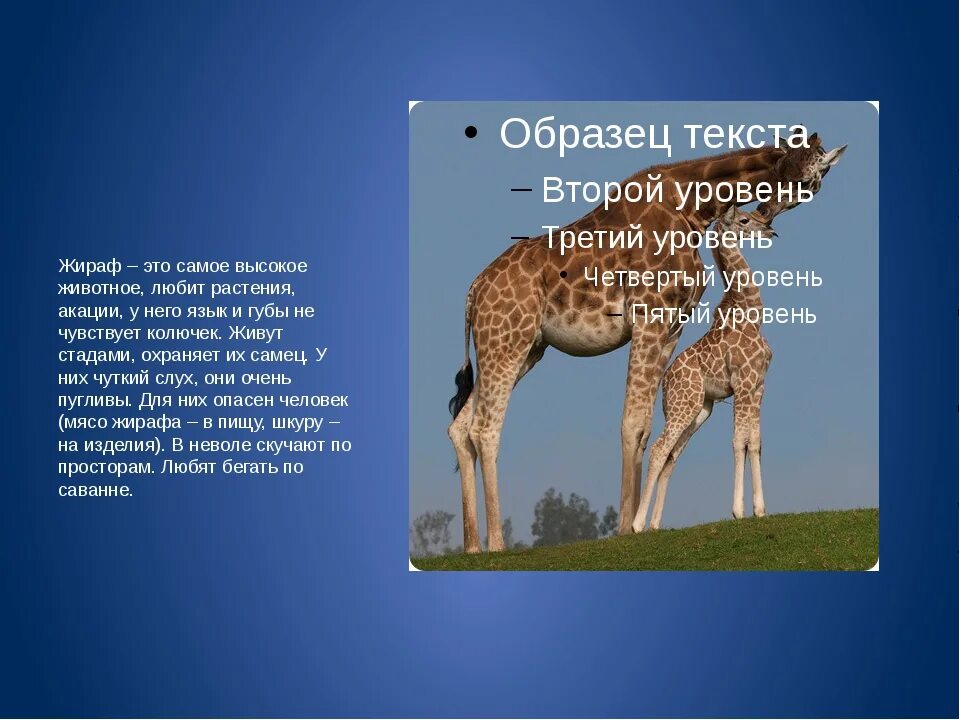 Жираф – это самое высокое животное, любит растения, акации, у него язык и губы не чувствует колючек. Живут стадами, охраняет их самец. У них чуткий слух, они очень пугливы. Для них опасен человек (мясо жирафа – в пищу, шкуру – на изделия). В неволе скучают по просторам. Любят бегать по саванне.

• Образец текста
– Второй уровень
– Третий уровень
• Четвертый уровень
– Пятый уровень